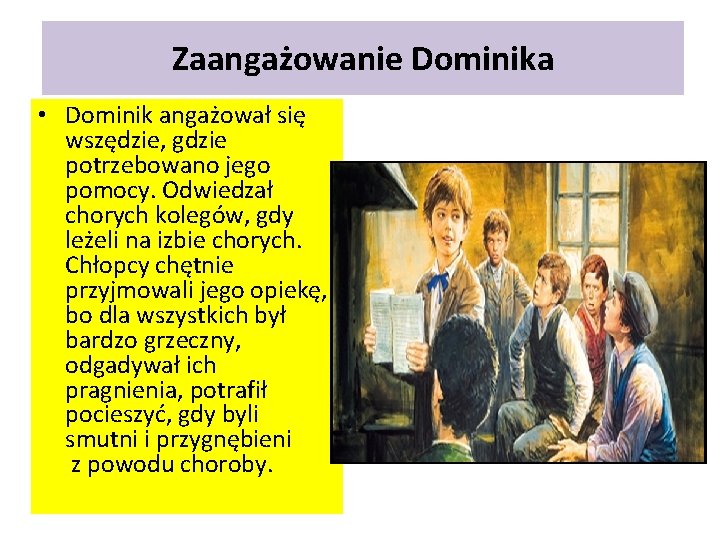 Zaangażowanie Dominika

• Dominik angażował się wszędzie, gdzie potrzebowano jego pomocy. Odwiedzał chorych kolegów, gdy leżeli na izbie chorych. Chłopcy chętnie przyjmowali jego opiekę, bo dla wszystkich był bardzo grzeczny, odgadywał ich pragnienia, potrafił pocieszyć, gdy byli smutni i przygnębieni z powodu choroby.